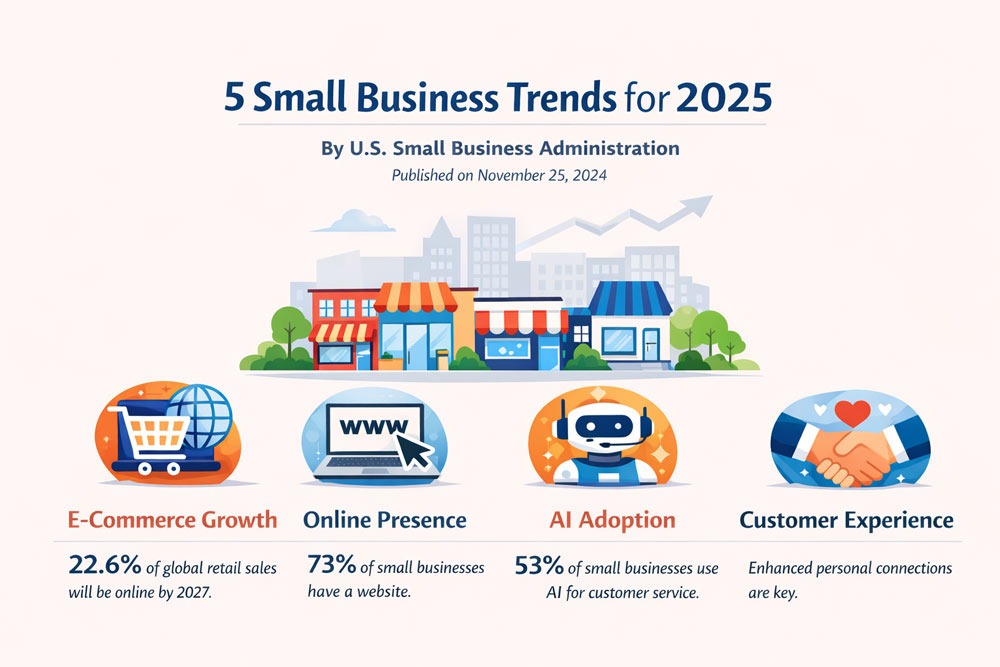 5 Small Business Trends for 2025

By U.S. Small Business Administration

Published on November 25, 2024

WWW

E-Commerce Growth

22.6% of global retail sales will be online by 2027.

Online Presence

73% of small businesses have a website.

AI Adoption

53% of small businesses use AI for customer service.

Customer Experience

Enhanced personal connections are key.